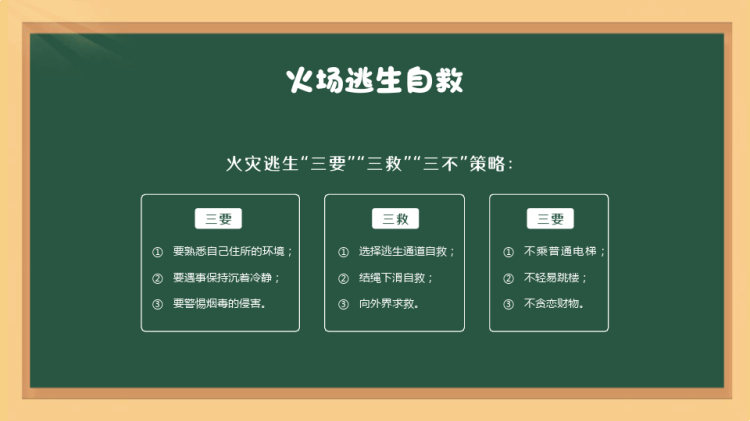 火场逃生自救

火灾逃生“三要”“三救”“三不”策略：

三要

① 要熟悉自己住所的环境；
② 要遇事保持沉着冷静；
③ 要警惕烟毒的侵害。

三救

① 选择逃生通道自救；
② 结绳下滑自救；
③ 向外界求救。

三要

① 不乘普通电梯；
② 不轻易跳楼；
③ 不贪恋财物。